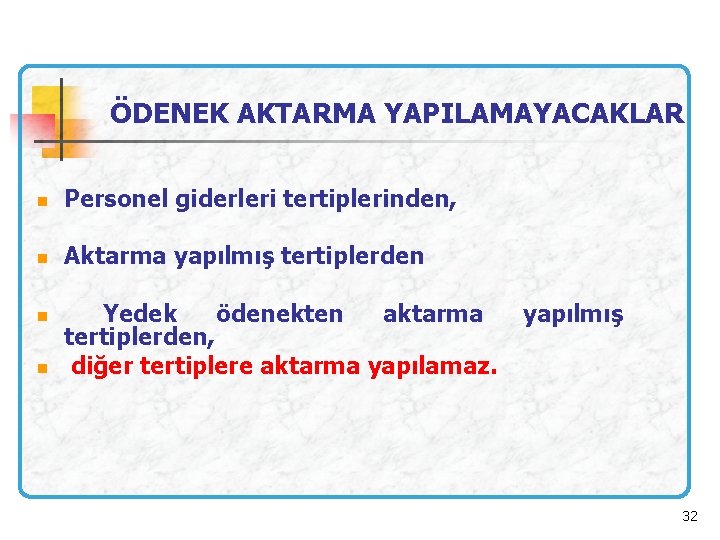 ÖDENEK AKTARMA YAPILAMAYACAKLAR

Personel giderleri tertiplerinden,

Aktarma yapılmış tertiplerden

Yedek ödenekten aktarma yapılmış tertiplerden,

diğer tertiplere aktarma yapılamaz.

32